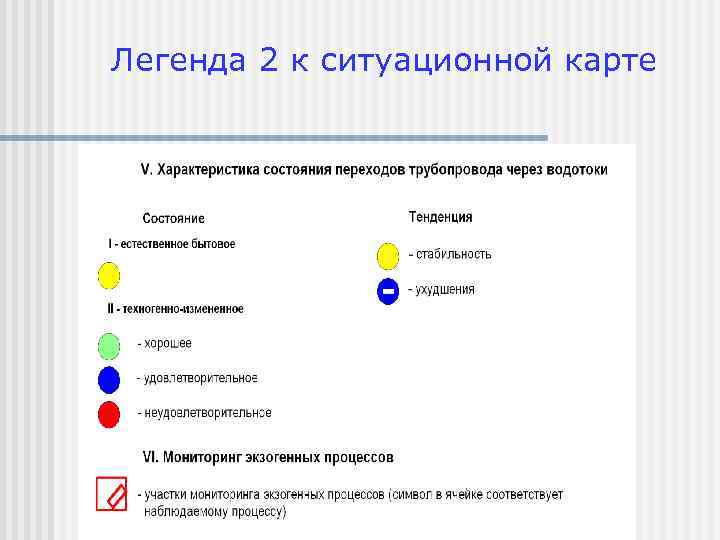 Легенда 2 к ситуационной карте

V. Характеристика состояния переходов трубопровода через водотоки

Состояние

I - естественное бытовое

II - техногенно-измененное

- хорошее

- удовлетворительное

- неудовлетворительное

Тенденция

- стабильность

- ухудшения

VI. Мониторинг экзогенных процессов

- участки мониторинга экзогенных процессов (символ в ячейке соответствует наблюдаемому процессу)